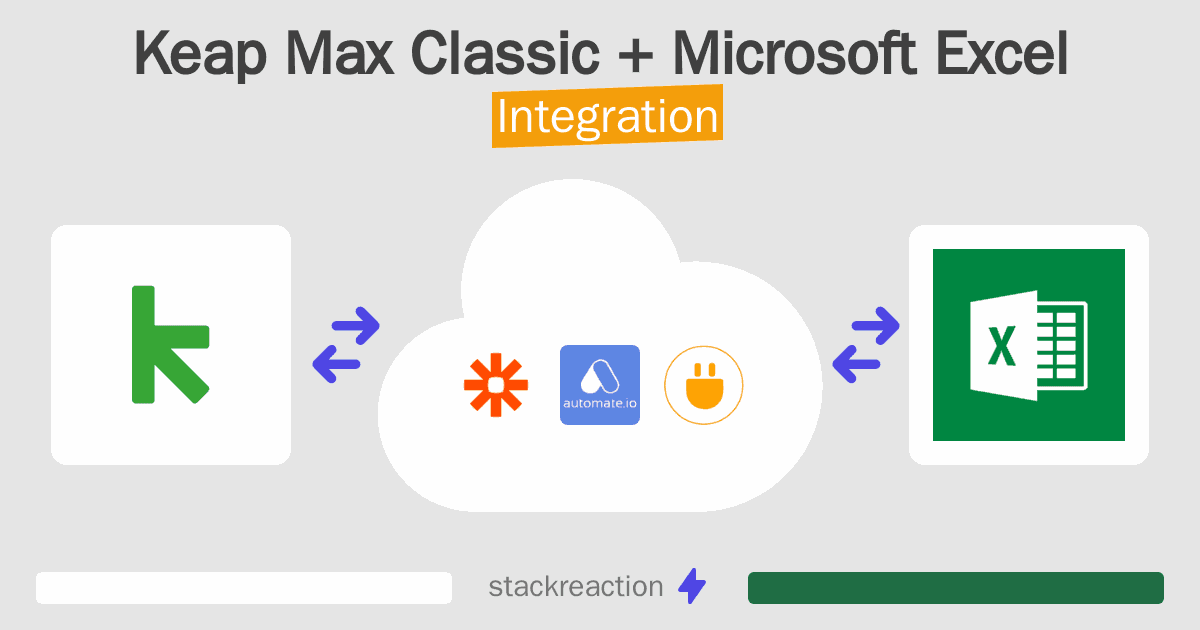 Keap Max Classic + Microsoft Excel
Integration

automate.io

X

stackreaction